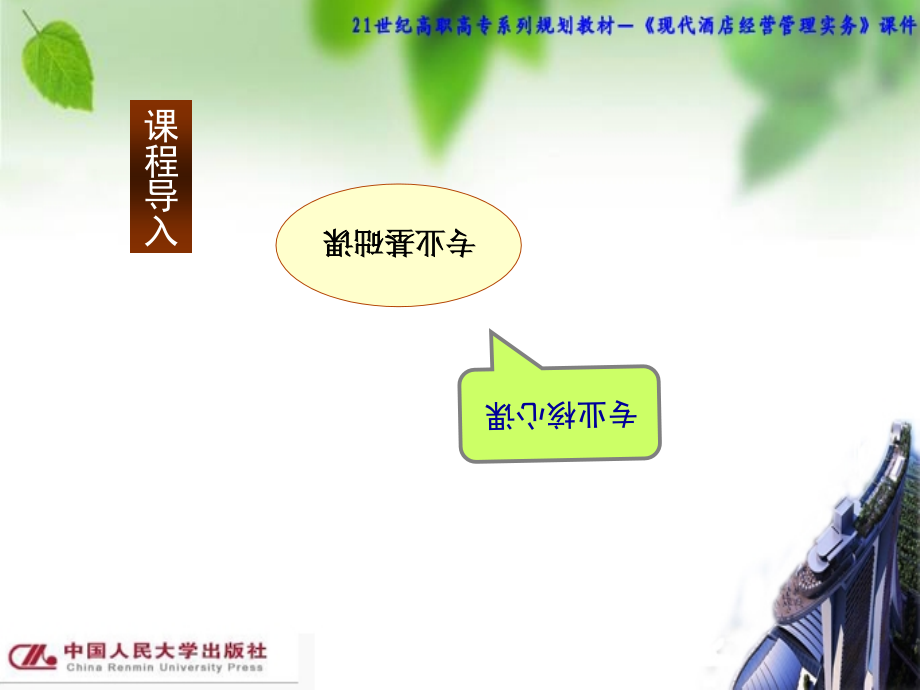 21世纪高职高专系列规划教材—《现代酒店经营管理实务》课件

课程导入

专业基础课

专业核心课

中国人民大学出版社
China Renmin University Press